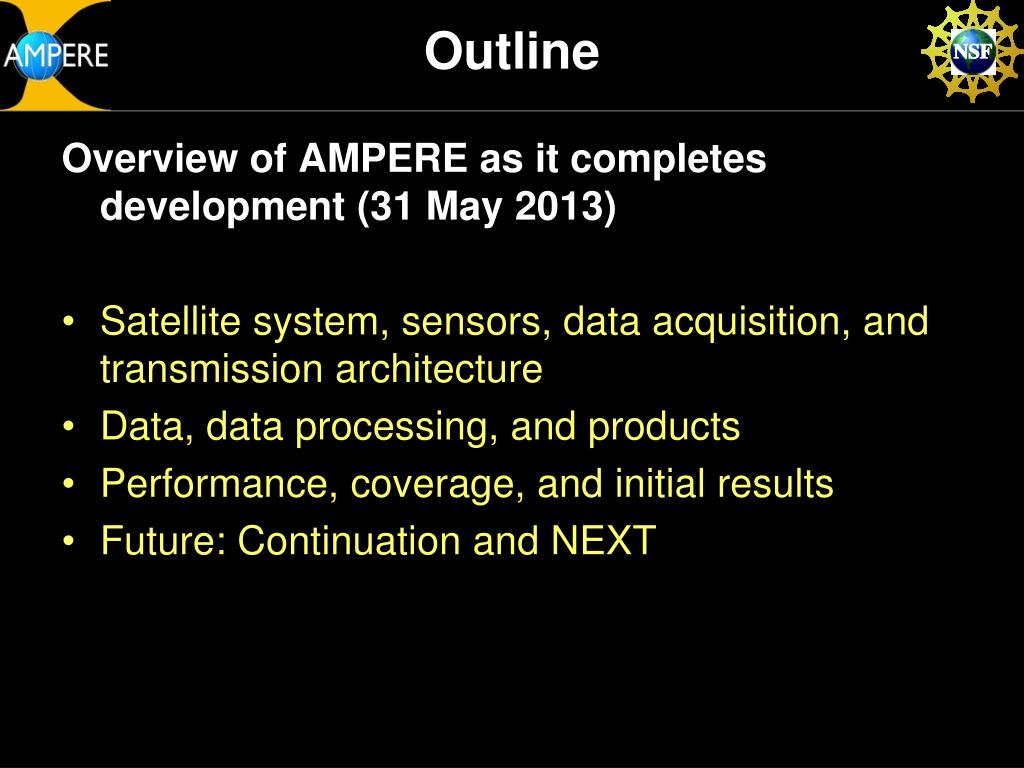 AMPERE

Outline

NSF

Overview of AMPERE as it completes development (31 May 2013)

• Satellite system, sensors, data acquisition, and transmission architecture
• Data, data processing, and products
• Performance, coverage, and initial results
• Future: Continuation and NEXT